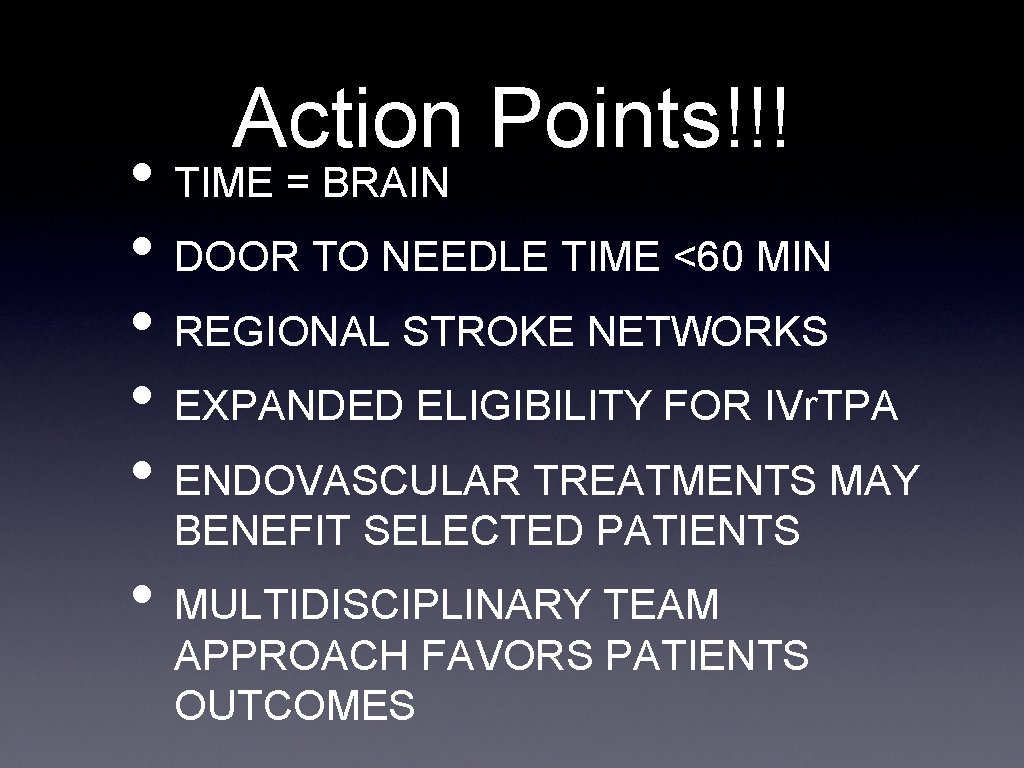 Action Points!!!

• TIME = BRAIN

• DOOR TO NEEDLE TIME <60 MIN

• REGIONAL STROKE NETWORKS

• EXPANDED ELIGIBILITY FOR IVr.TPA

• ENDOVASCULAR TREATMENTS MAY BENEFIT SELECTED PATIENTS

• MULTIDISCIPLINARY TEAM APPROACH FAVORS PATIENTS OUTCOMES